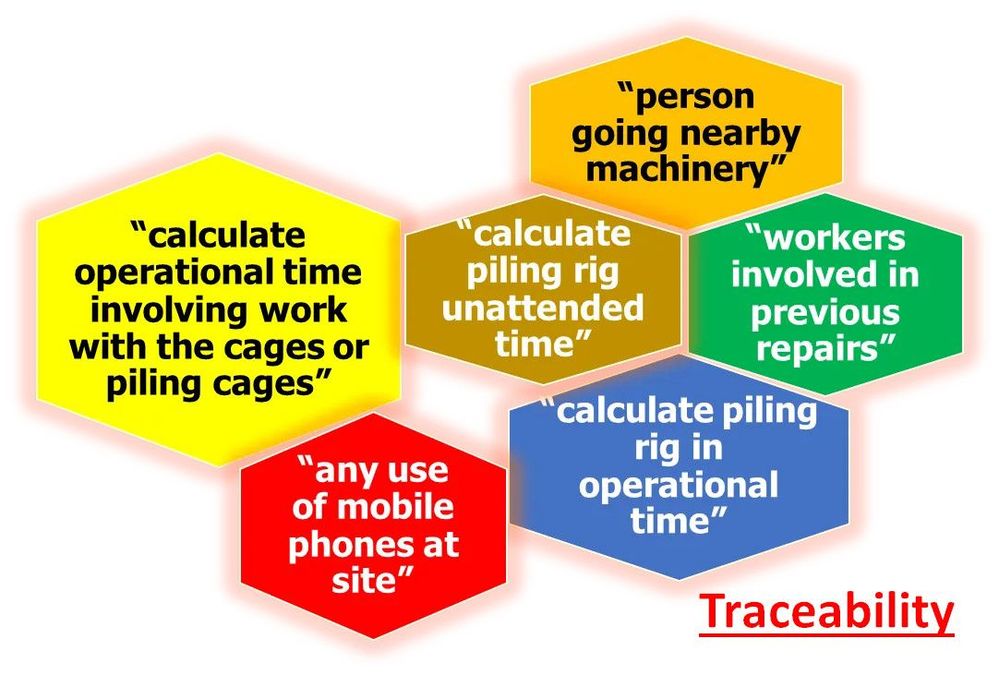 “person going nearby machinery”

“calculate operational time involving work with the cages or piling cages”

“calculate piling rig unattended time”

“workers involved in previous repairs”

“calculate piling rig in operational time”

“any use of mobile phones at site”

Traceability